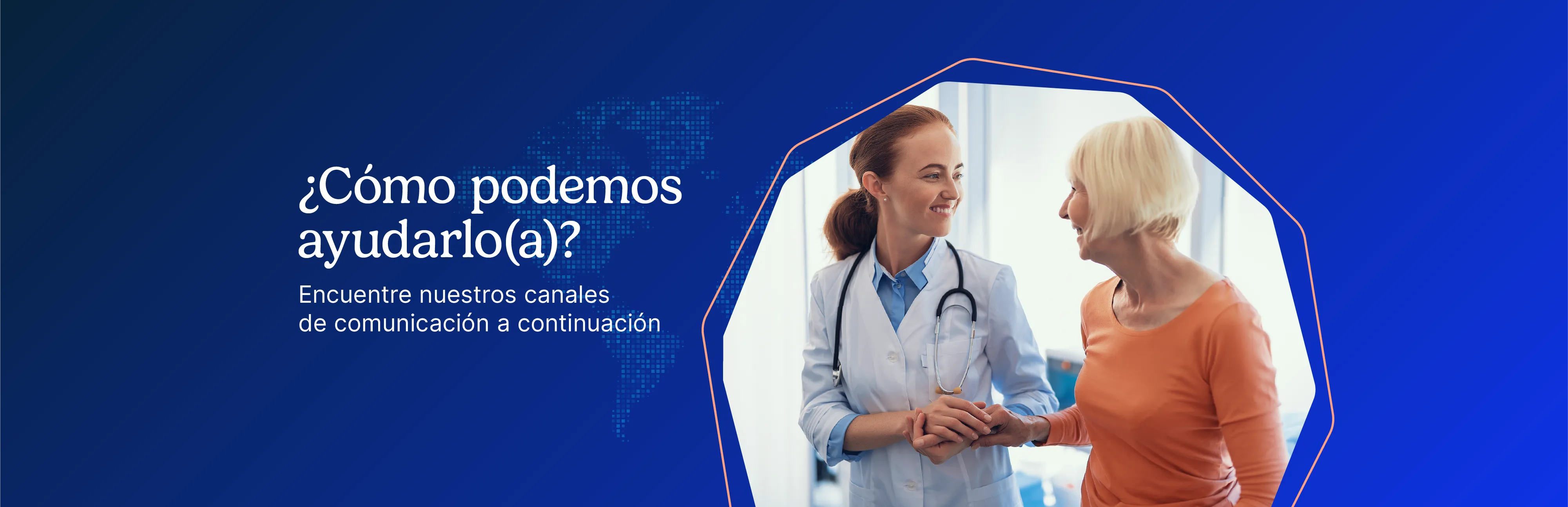 ¿Cómo podemos ayudarlo(a)?

Encuentre nuestros canales de comunicación a continuación